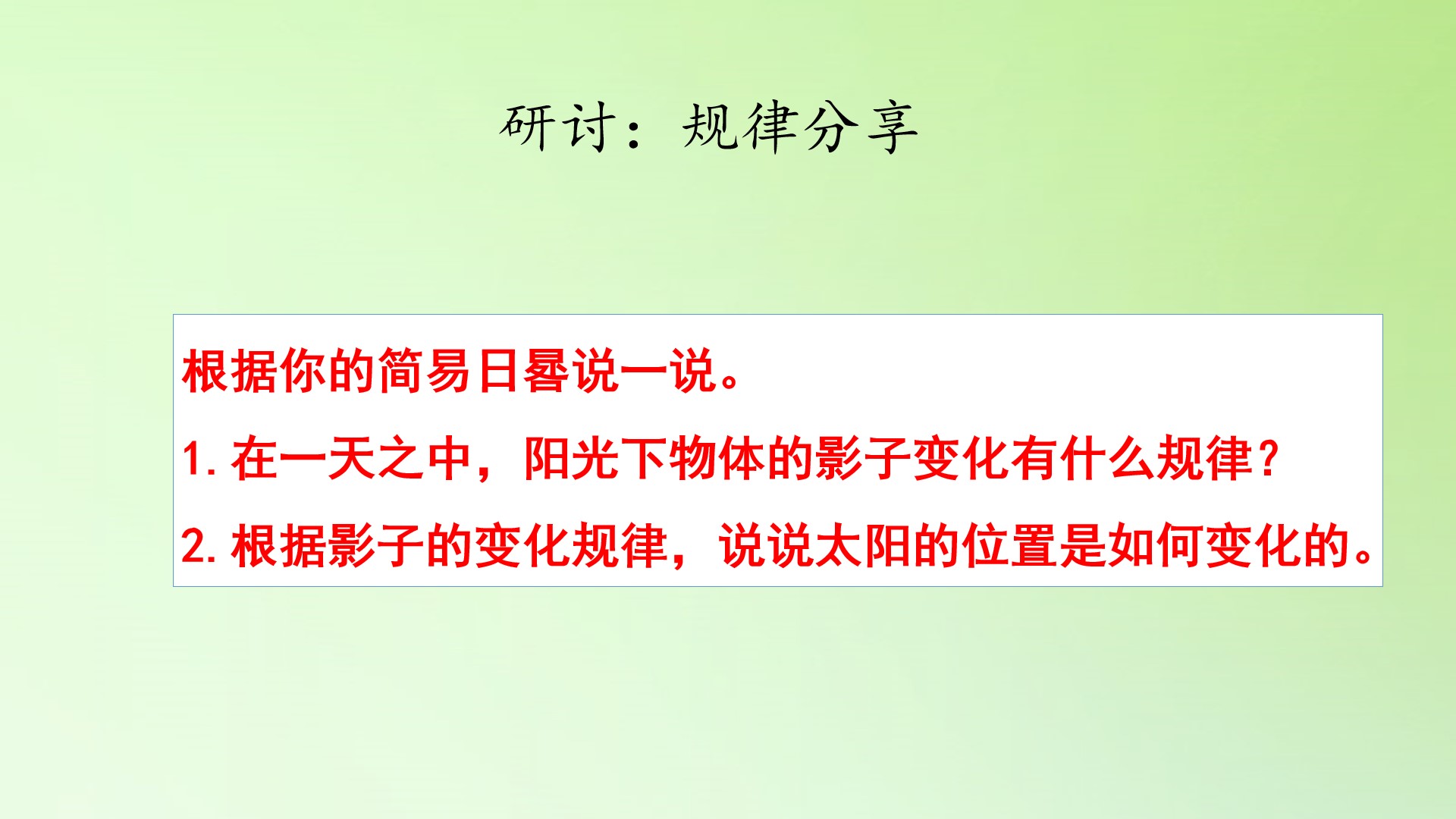 研讨：规律分享

根据你的简易日晷说一说。

1.在一天之中，阳光下物体的影子变化有什么规律？

2.根据影子的变化规律，说说太阳的位置是如何变化的。